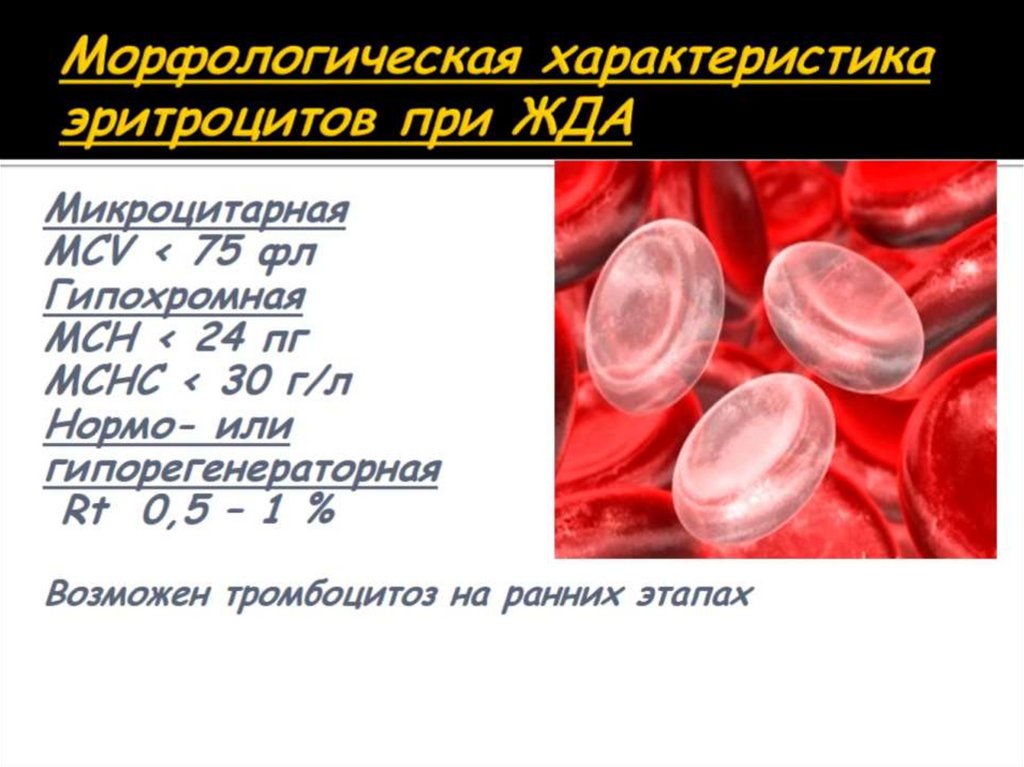 Морфологическая характеристика эритроцитов при ЖДА

Микроцитарная
MCV < 75 фл
Гипохромная
MCH < 24 пг
MCHC < 30 г/л
Нормо- или гипорегенераторная
Rt 0,5 – 1 %

Возможен тромбоцитоз на ранних этапах